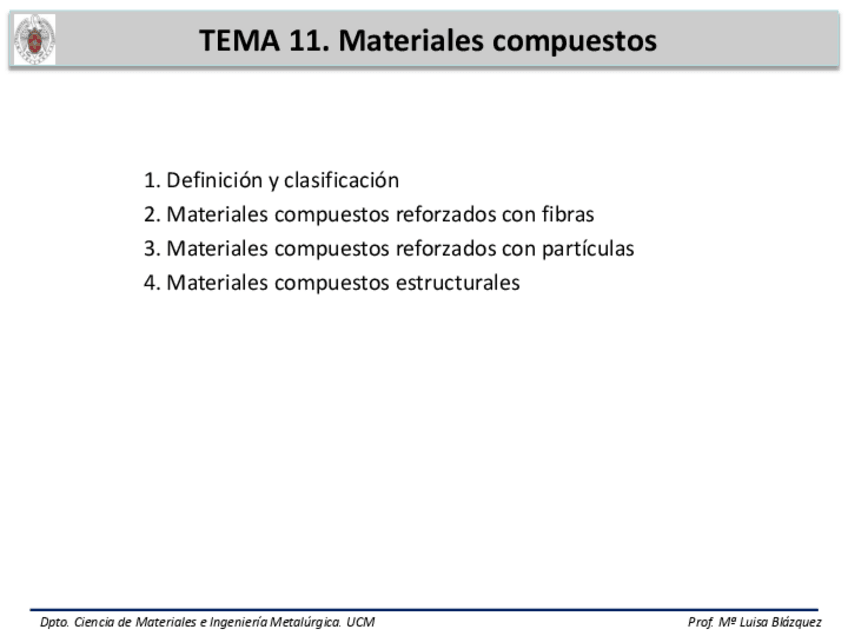 TEMA 11. Materiales compuestos

1. Definición y clasificación
2. Materiales compuestos reforzados con fibras
3. Materiales compuestos reforzados con partículas
4. Materiales compuestos estructurales

Dpto. Ciencia de Materiales e Ingeniería Metalúrgica. UCM

Prof. Mª Luisa Blázquez